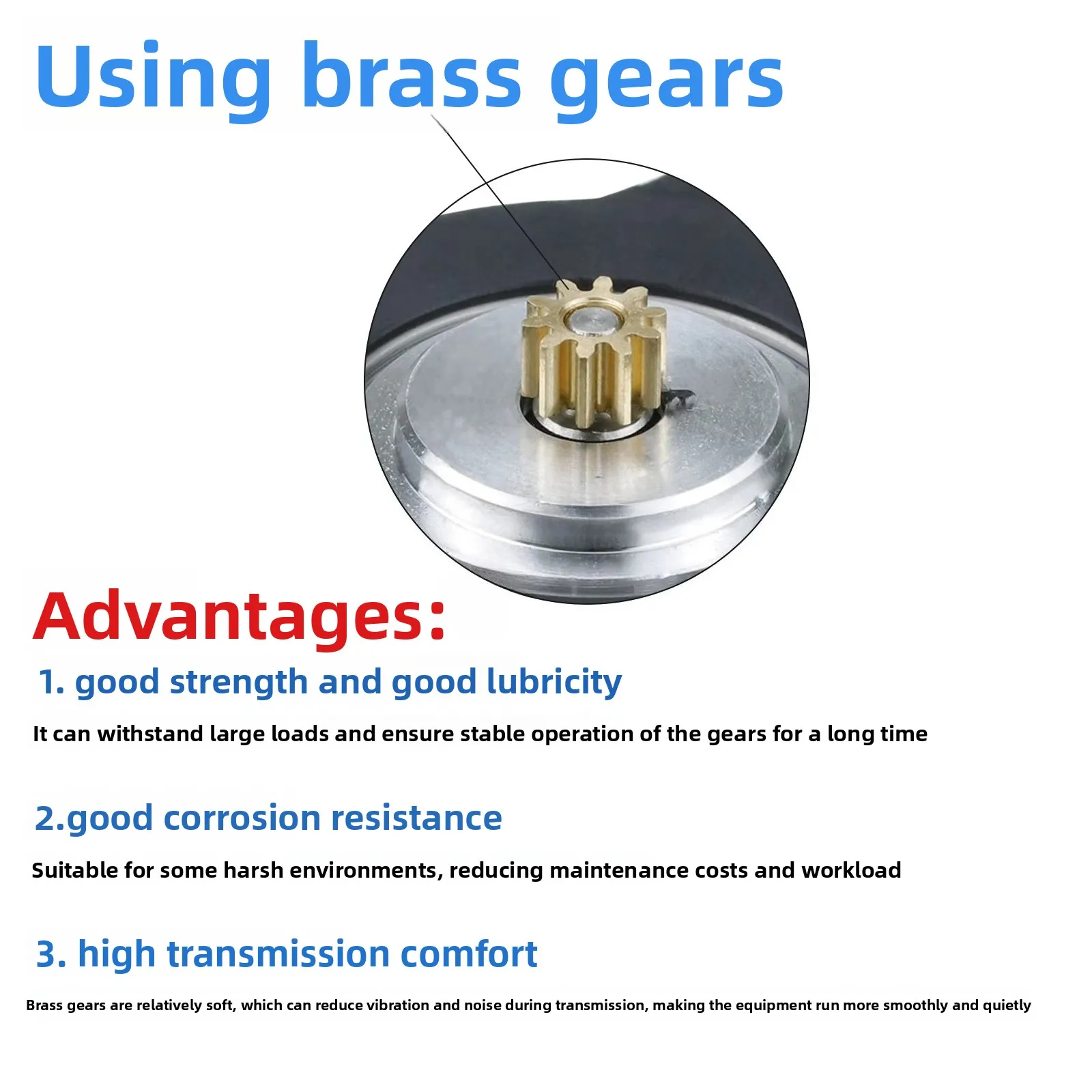 Using brass gears

Advantages:

1. good strength and good lubricity

It can withstand large loads and ensure stable operation of the gears for a long time

2.good corrosion resistance

Suitable for some harsh environments, reducing maintenance costs and workload

3. high transmission comfort

Brass gears are relatively soft, which can reduce vibration and noise during transmission, making the equipment run more smoothly and quietly